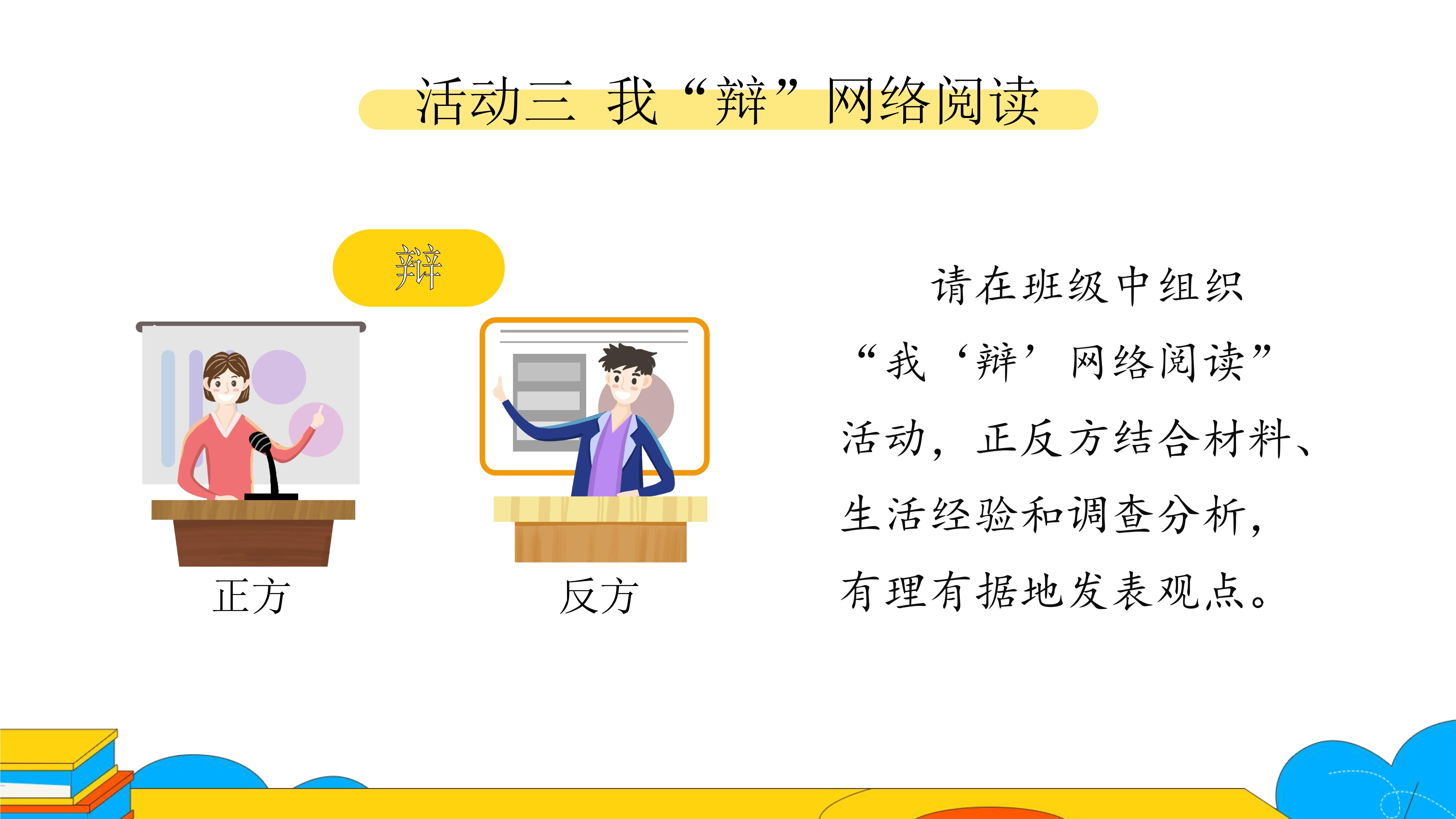 活动三 我“辩”网络阅读

辩

正方

反方

请在班级中组织“我‘辩’网络阅读”活动，正反方结合材料、生活经验和调查分析，有理有据地发表观点。